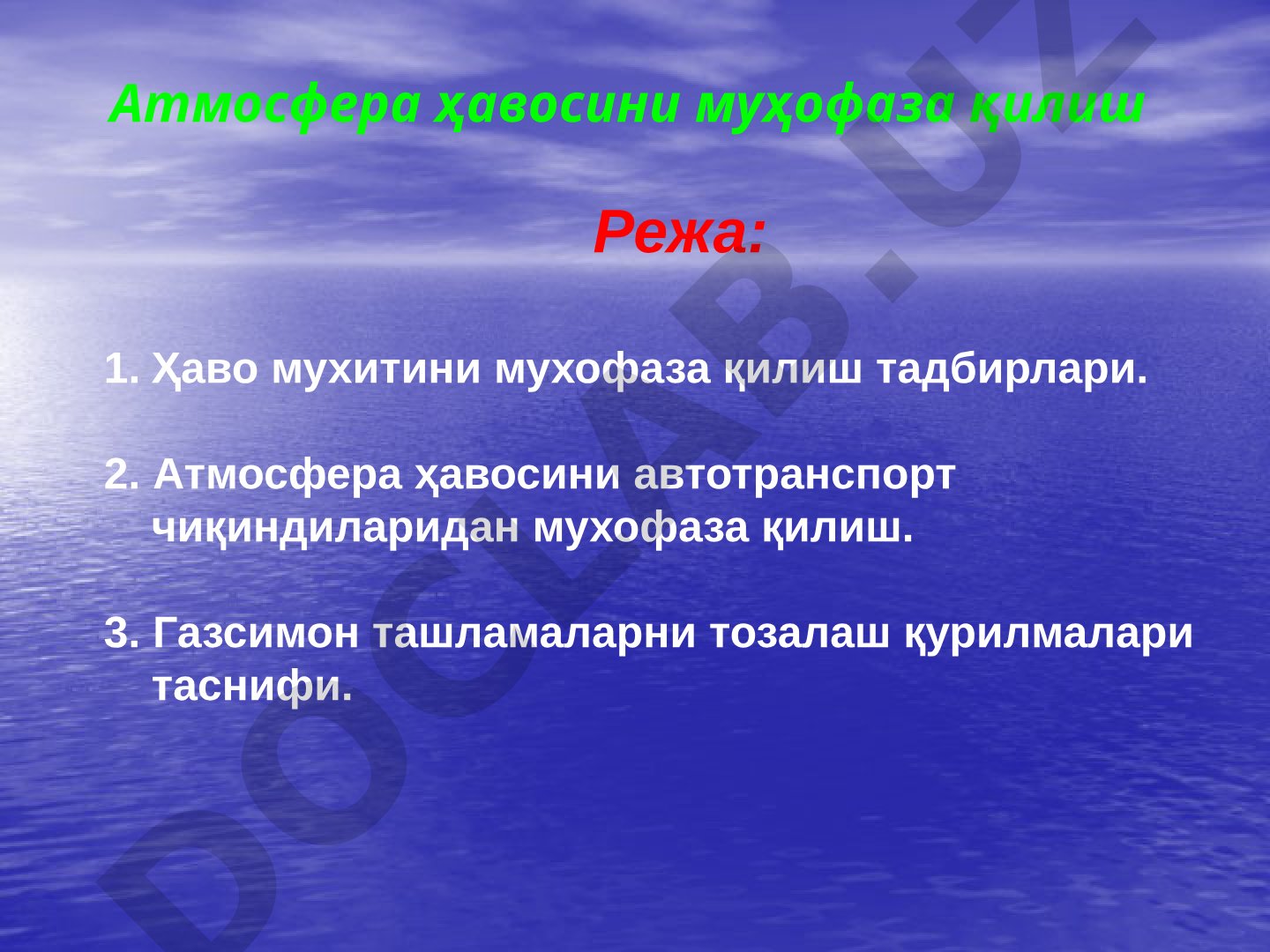 Атмосфера ҳавосини муҳофаза қилиш

Режа:

1. Ҳаво мухитини мухофаза қилиш тадбирлари.

2. Атмосфера ҳавосини автотранспорт чиқиндиларидан мухофаза қилиш.

3. Газсимон ташламаларни тозалаш қурилмалари таснифи.

DOCLAB.UZ